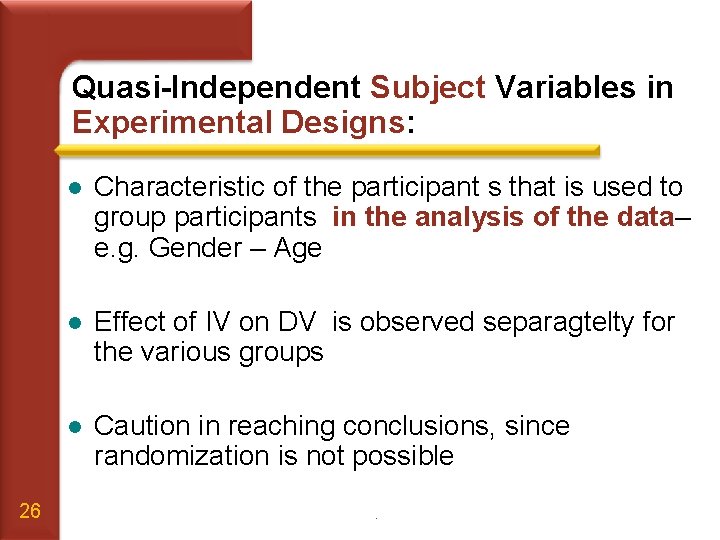 Quasi-Independent Subject Variables in Experimental Designs:

- Characteristic of the participant s that is used to group participants in the analysis of the data– e.g. Gender – Age

- Effect of IV on DV is observed separagtelty for the various groups

- Caution in reaching conclusions, since randomization is not possible

26